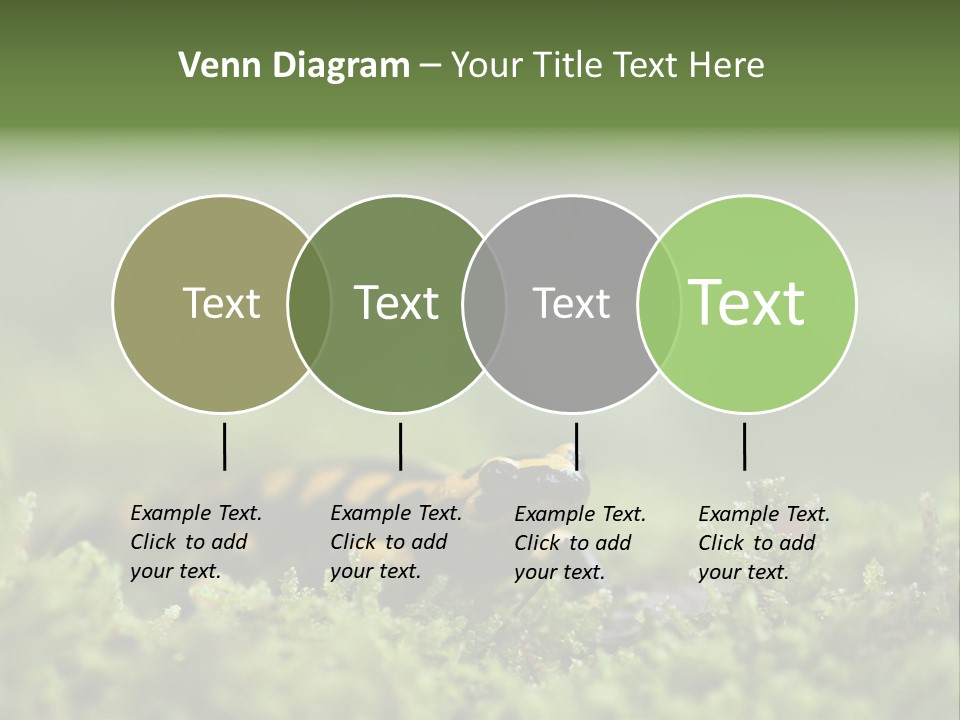 Venn Diagram – Your Title Text Here

Text

Text

Text

Text

Example Text. Click to add your text.

Example Text. Click to add your text.

Example Text. Click to add your text.

Example Text. Click to add your text.